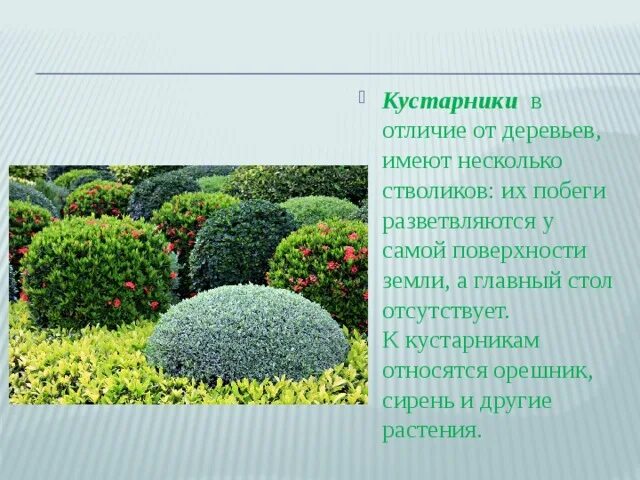 Кустарники в отличие от деревьев, имеют несколько стволиков: их побеги разветвляются у самой поверхности земли, а главный стол отсутствует.
К кустарникам относятся орешник, сирень и другие растения.